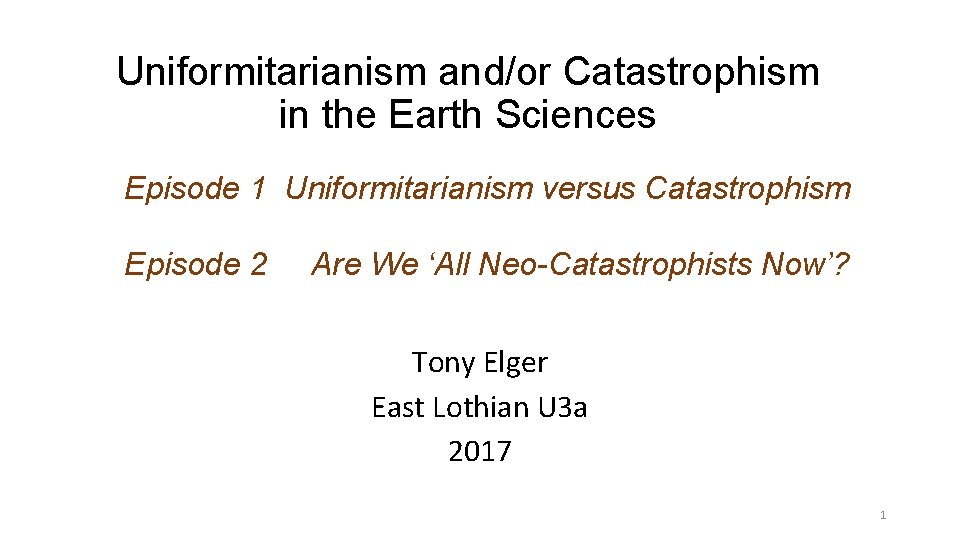 Uniformitarianism and/or Catastrophism in the Earth Sciences

Episode 1 Uniformitarianism versus Catastrophism

Episode 2 Are We ‘All Neo-Catastrophists Now’?

Tony Elger
East Lothian U3a
2017

1